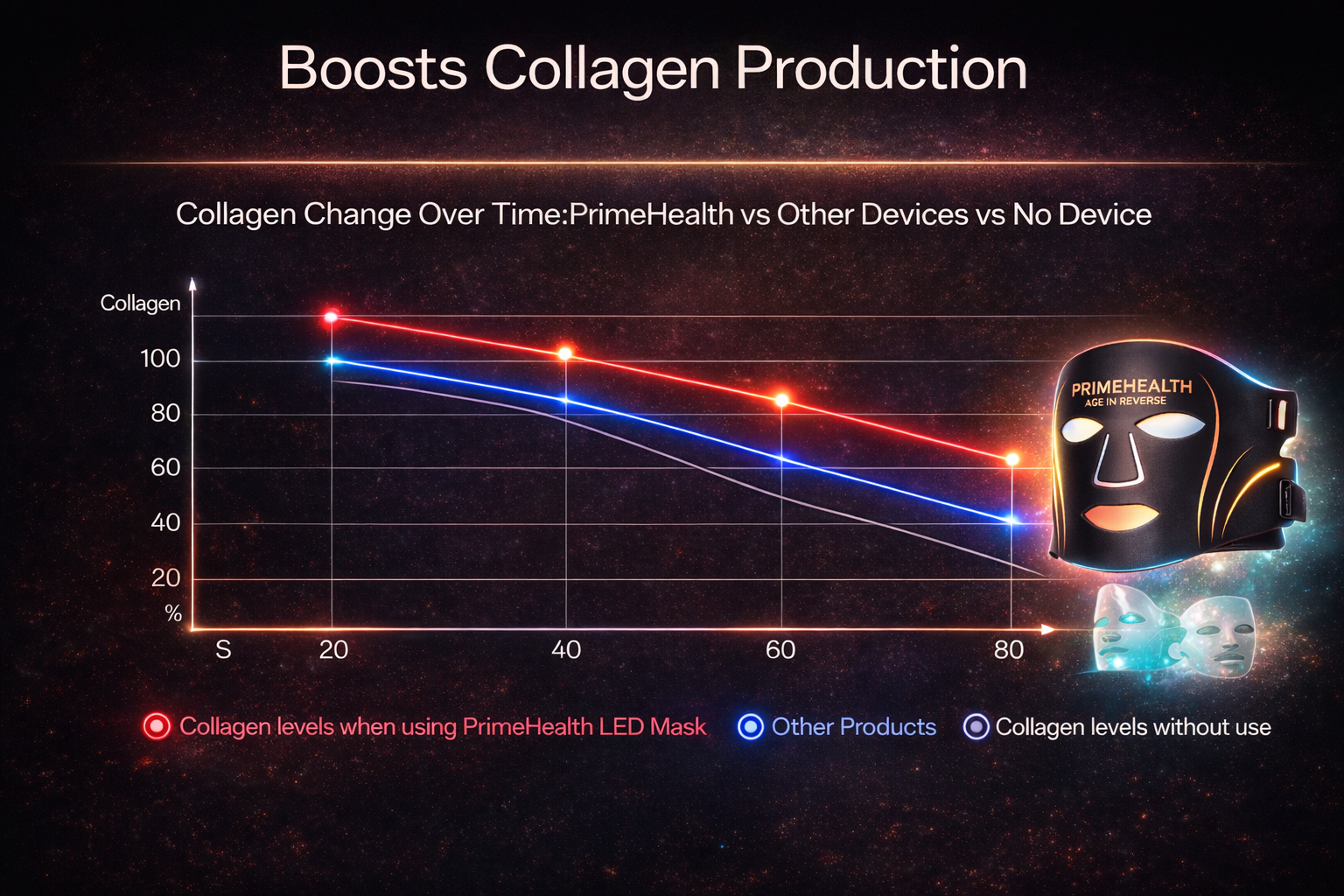 Boosts Collagen Production

Collagen Change Over Time:PrimeHealth vs Other Devices vs No Device

Collagen
100
80
60
40
20
%
S
20
40
60
80

PRIMEHEALTH
AGE IN REVERSE

Collagen levels when using PrimeHealth LED Mask
Other Products
Collagen levels without use